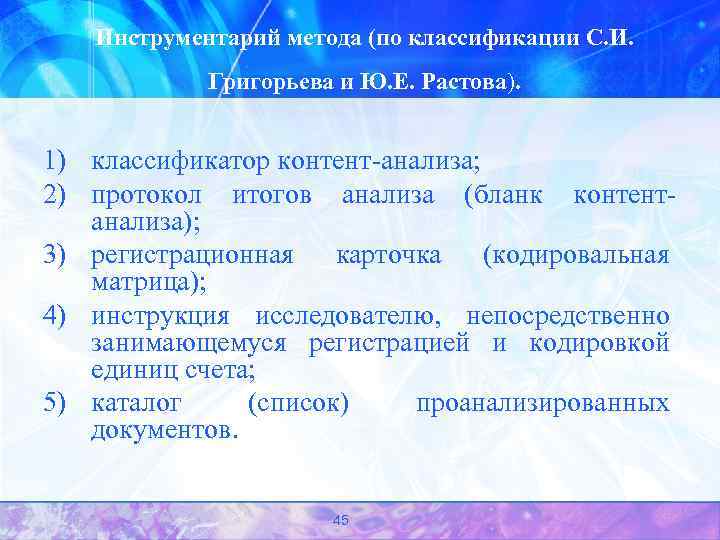 Инструментарий метода (по классификации С.И. Григорьева и Ю.Е. Растова).

1) классификатор контент-анализа;
2) протокол итогов анализа (бланк контент-анализа);
3) регистрационная карточка (кодировальная матрица);
4) инструкция исследователю, непосредственно занимающемуся регистрацией и кодировкой единиц счета;
5) каталог (список) проанализированных документов.

45